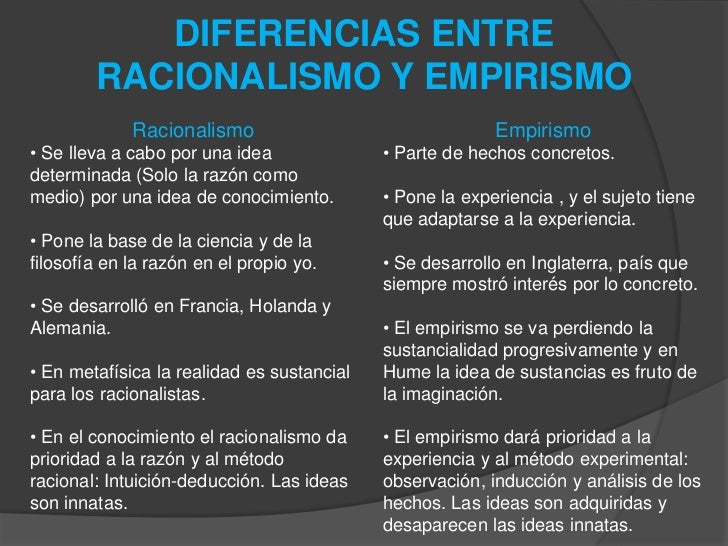 DIFERENCIAS ENTRE RACIONALISMO Y EMPIRISMO

Racionalismo

• Se lleva a cabo por una idea determinada (Solo la razón como medio) por una idea de conocimiento.

• Pone la base de la ciencia y de la filosofía en la razón en el propio yo.

• Se desarrolló en Francia, Holanda y Alemania.

• En metafísica la realidad es sustancial para los racionalistas.

• En el conocimiento el racionalismo da prioridad a la razón y al método racional: Intuición-deducción. Las ideas son innatas.

Empirismo

• Parte de hechos concretos.

• Pone la experiencia , y el sujeto tiene que adaptarse a la experiencia.

• Se desarrollo en Inglaterra, país que siempre mostró interés por lo concreto.

• El empirismo se va perdiendo la sustancialidad progresivamente y en Hume la idea de sustancias es fruto de la imaginación.

• El empirismo dará prioridad a la experiencia y al método experimental: observación, inducción y análisis de los hechos. Las ideas son adquiridas y desaparecen las ideas innatas.